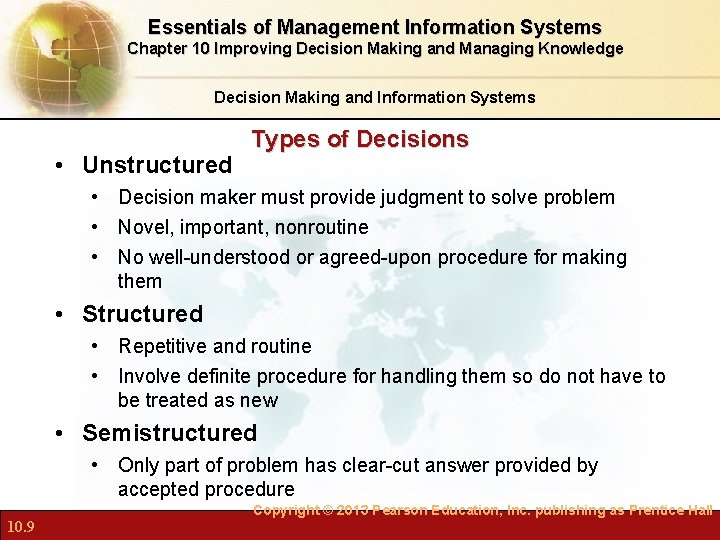 Essentials of Management Information Systems
Chapter 10 Improving Decision Making and Managing Knowledge

Decision Making and Information Systems

Types of Decisions

• Unstructured
  • Decision maker must provide judgment to solve problem
  • Novel, important, nonroutine
  • No well-understood or agreed-upon procedure for making them
• Structured
  • Repetitive and routine
  • Involve definite procedure for handling them so do not have to be treated as new
• Semistructured
  • Only part of problem has clear-cut answer provided by accepted procedure

Copyright © 2013 Pearson Education, Inc. publishing as Prentice Hall

10.9